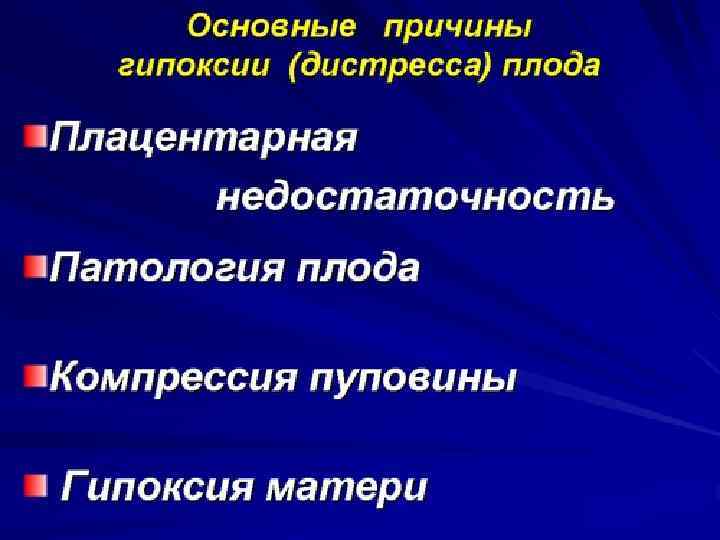 Основные причины гипоксии (дистресса) плода

Плацентарная недостаточность

Патология плода

Компрессия пуповины

Гипоксия матери